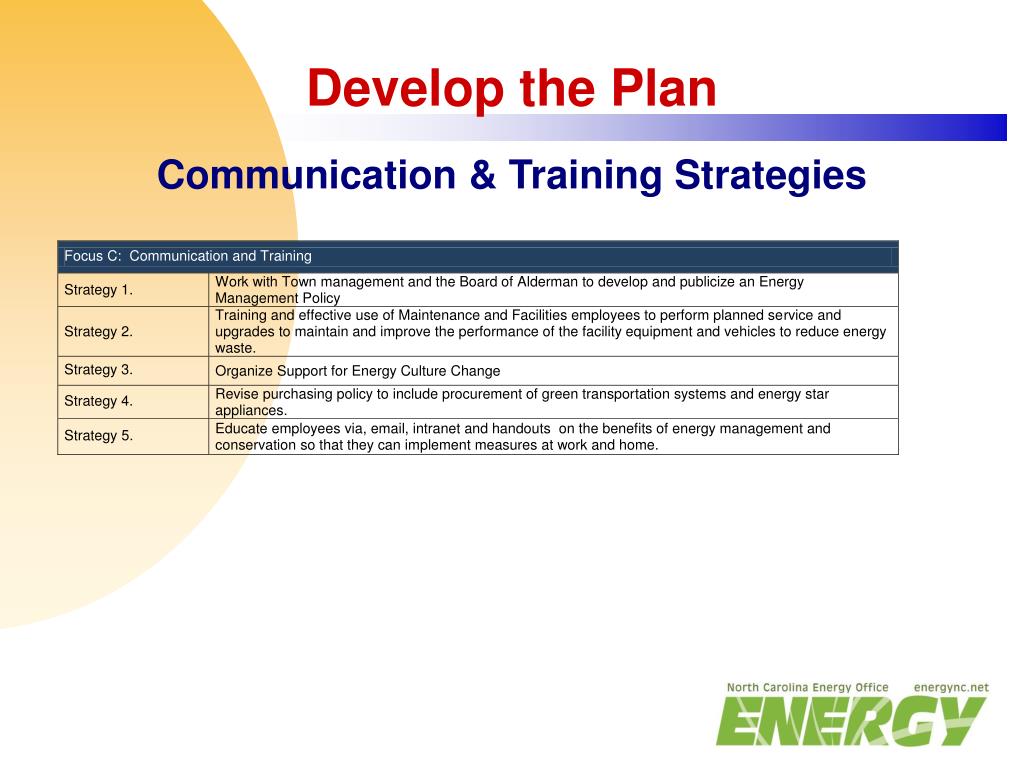 Develop the Plan

Communication & Training Strategies

| Focus C: Communication and Training | |
|---|---|
| Strategy 1. | Work with Town management and the Board of Alderman to develop and publicize an Energy Management Policy |
| Strategy 2. | Training and effective use of Maintenance and Facilities employees to perform planned service and upgrades to maintain and improve the performance of the facility equipment and vehicles to reduce energy waste. |
| Strategy 3. | Organize Support for Energy Culture Change |
| Strategy 4. | Revise purchasing policy to include procurement of green transportation systems and energy star appliances. |
| Strategy 5. | Educate employees via, email, intranet and handouts on the benefits of energy management and conservation so that they can implement measures at work and home. |

North Carolina Energy Office energync.net
ENERGY